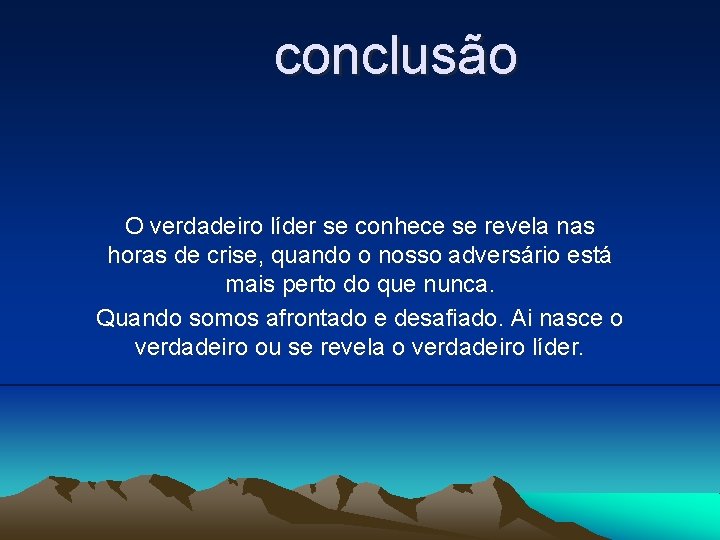 conclusão

O verdadeiro líder se conhece se revela nas horas de crise, quando o nosso adversário está mais perto do que nunca.

Quando somos afrontado e desafiado. Ai nasce o verdadeiro ou se revela o verdadeiro líder.